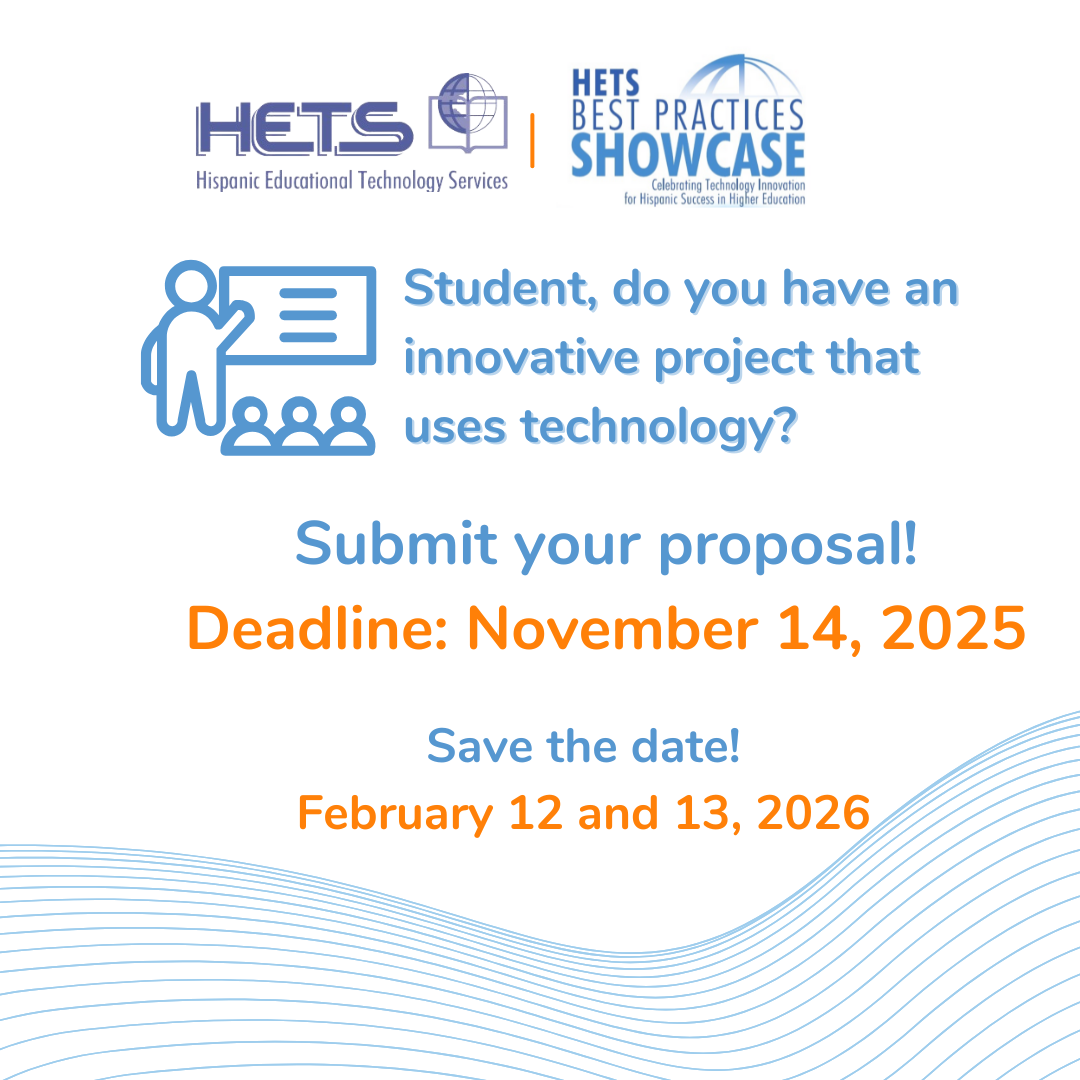 HETS
Hispanic Educational Technology Services

HETS
BEST PRACTICES
SHOWCASE
Celebrating Technology Innovation for Hispanic Success in Higher Education

Student, do you have an innovative project that uses technology?

Submit your proposal!
Deadline: November 14, 2025

Save the date!
February 12 and 13, 2026